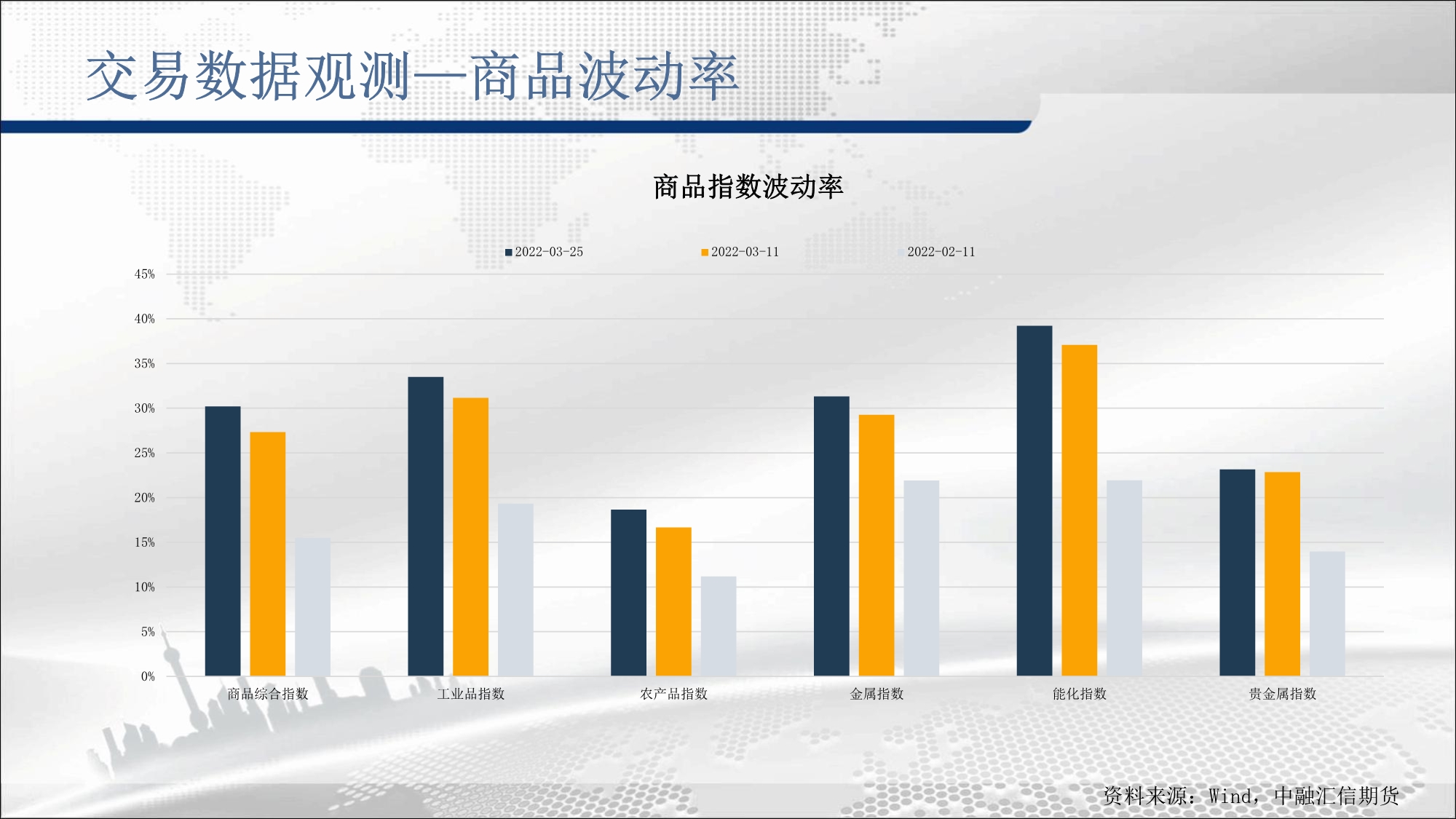 交易数据观测—商品波动率

商品指数波动率

2022-03-25 2022-03-11 2022-02-11

45%
40%
35%
30%
25%
20%
15%
10%
5%
0%

商品综合指数 工业品指数 农产品指数 金属指数 能化指数 贵金属指数

资料来源：Wind，中融汇信期货